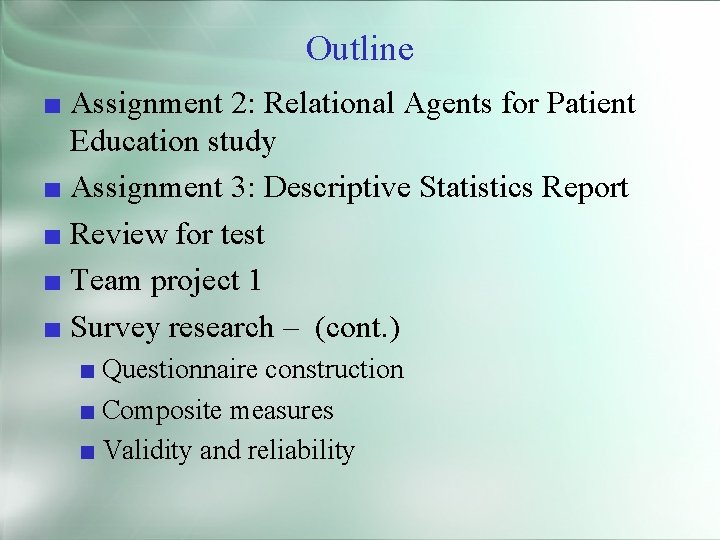 Outline

■ Assignment 2: Relational Agents for Patient Education study
■ Assignment 3: Descriptive Statistics Report
■ Review for test
■ Team project 1
■ Survey research – (cont.)
■ Questionnaire construction
■ Composite measures
■ Validity and reliability